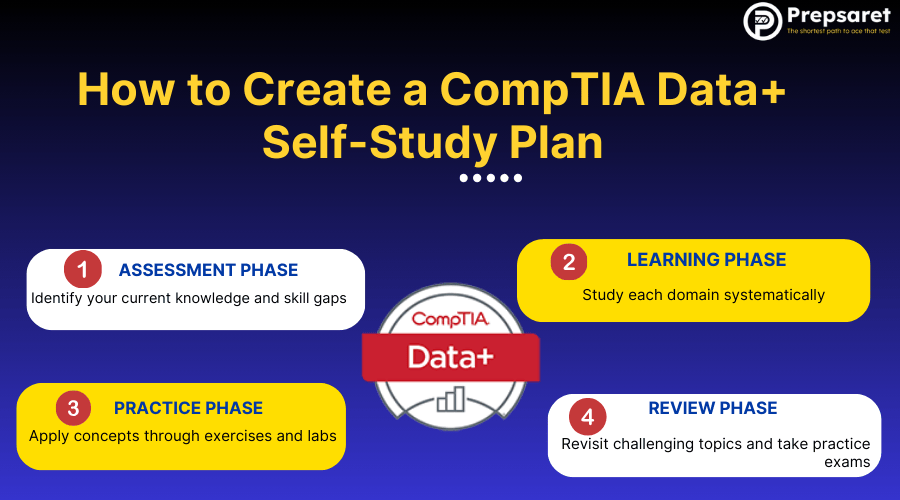 Prepsaret
The shortest path to ace that test

How to Create a CompTIA Data+ Self-Study Plan

1 ASSESSMENT PHASE
Identify your current knowledge and skill gaps

2 LEARNING PHASE
Study each domain systematically

CompTIA
Data+

3 PRACTICE PHASE
Apply concepts through exercises and labs

4 REVIEW PHASE
Revisit challenging topics and take practice exams